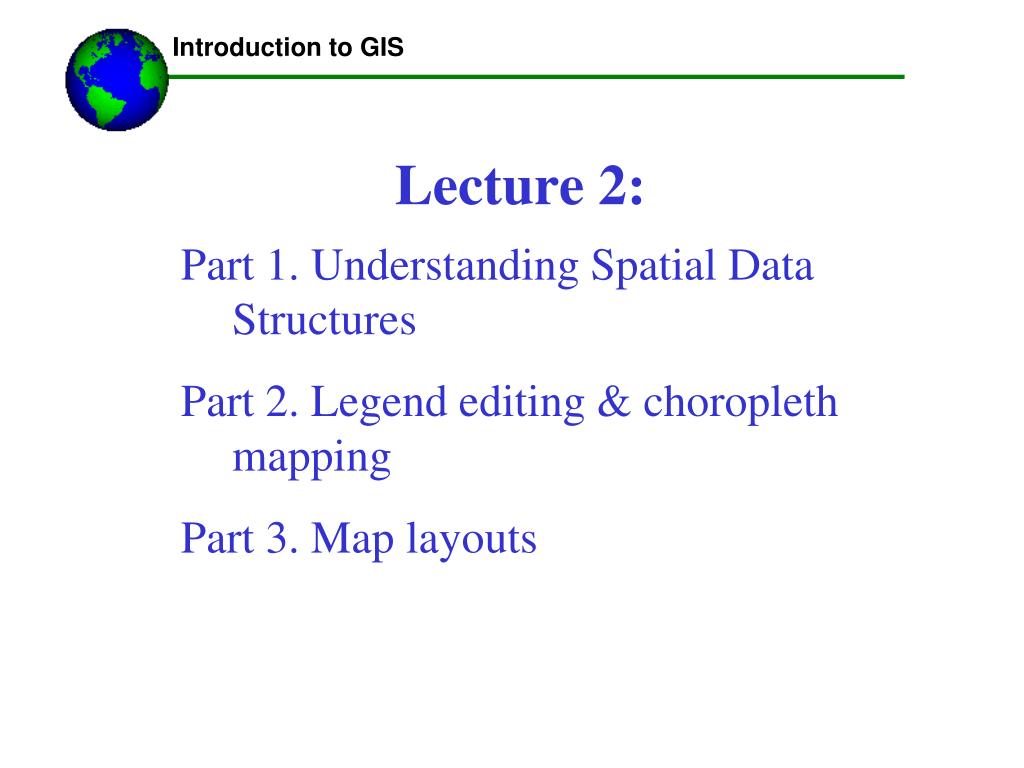 Introduction to GIS

Lecture 2:

Part 1. Understanding Spatial Data Structures

Part 2. Legend editing & choropleth mapping

Part 3. Map layouts